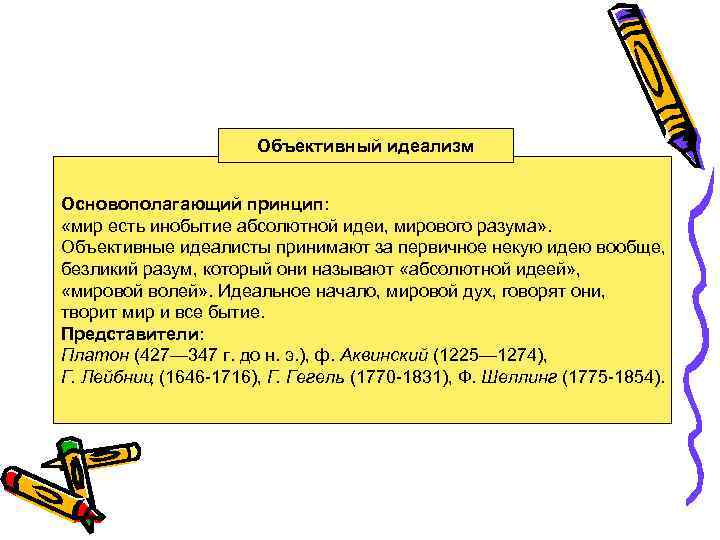 Объективный идеализм

Основополагающий принцип:
«мир есть инобытие абсолютной идеи, мирового разума».
Объективные идеалисты принимают за первичное некую идею вообще, безликий разум, который они называют «абсолютной идеей», «мировой волей». Идеальное начало, мировой дух, говорят они, творит мир и все бытие.
Представители:
Платон (427—347 г. до н. э.), ф. Аквинский (1225—1274),
Г. Лейбниц (1646-1716), Г. Гегель (1770-1831), Ф. Шеллинг (1775-1854).